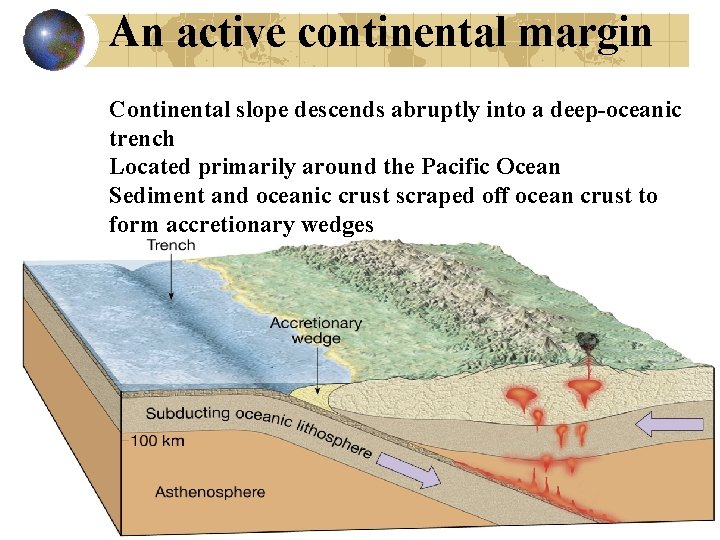 An active continental margin

Continental slope descends abruptly into a deep-oceanic trench
Located primarily around the Pacific Ocean
Sediment and oceanic crust scraped off ocean crust to form accretionary wedges

Trench

Accretionary wedge

Subducting oceanic lithosphere

100 km

Asthenosphere